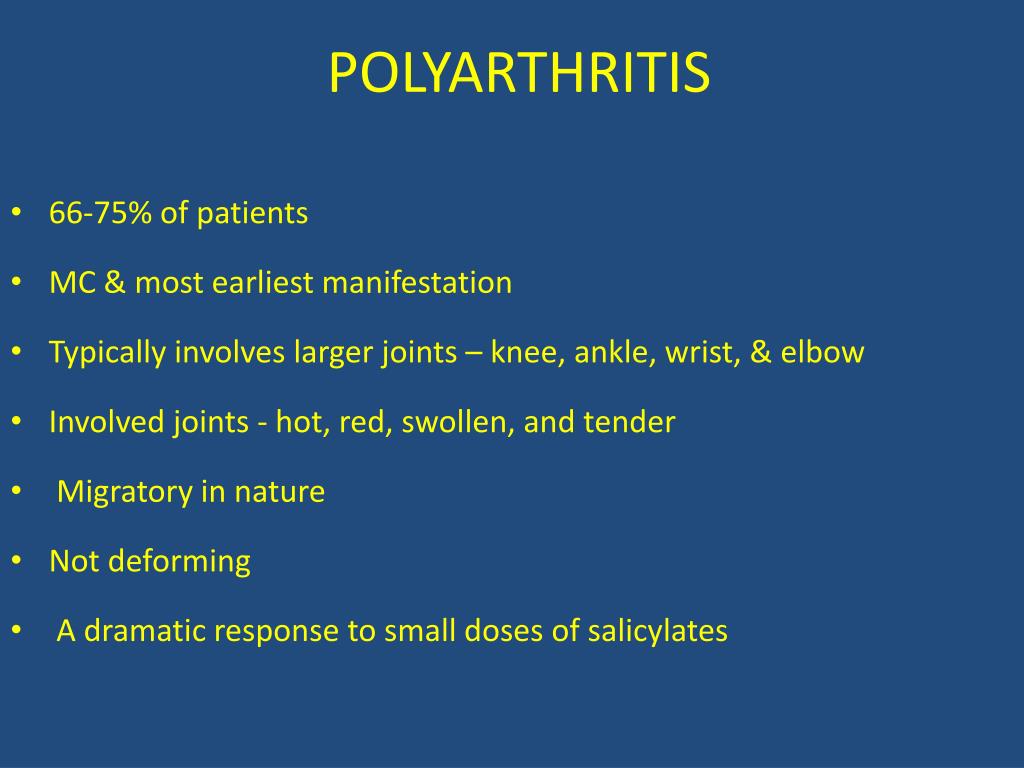 POLYARTHRITIS

• 66-75% of patients
• MC & most earliest manifestation
• Typically involves larger joints – knee, ankle, wrist, & elbow
• Involved joints - hot, red, swollen, and tender
• Migratory in nature
• Not deforming
• A dramatic response to small doses of salicylates